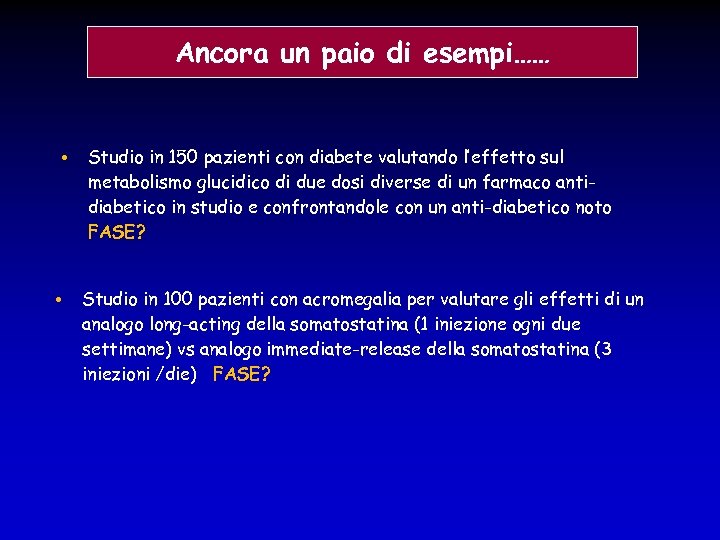 Ancora un paio di esempi……

• Studio in 150 pazienti con diabete valutando l'effetto sul metabolismo glucidico di due dosi diverse di un farmaco anti-diabetico in studio e confrontandole con un anti-diabetico noto FASE?

• Studio in 100 pazienti con acromegalia per valutare gli effetti di un analogo long-acting della somatostatina (1 iniezione ogni due settimane) vs analogo immediate-release della somatostatina (3 iniezioni /die) FASE?